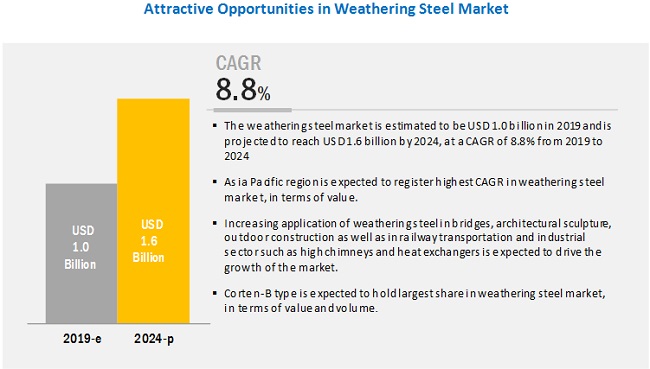 Attractive Opportunities in Weathering Steel Market

CAGR
8.8%

USD 1.0 Billion

USD 1.6 Billion

2019-e

2024-p

▪ The weathering steel market is estimated to be USD 1.0 billion in 2019 and is projected to reach USD 1.6 billion by 2024, at a CAGR of 8.8% from 2019 to 2024

▪ Asia Pacific region is expected to register highest CAGR in weathering steel market, in terms of value.

▪ Increasing application of weathering steel in bridges, architectural sculpture, outdoor construction as well as in railway transportation and industrial sector such as high chimneys and heat exchangers is expected to drive the growth of the market.

▪ Corten-B type is expected to hold largest share in weathering steel market, in terms of value and volume.